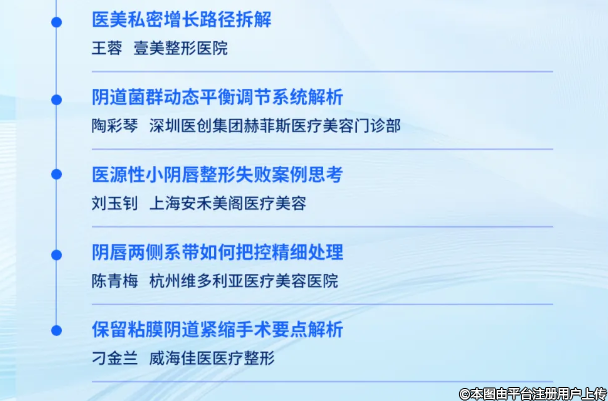 医美私密增长路径拆解
王蓉　壹美整形医院

阴道菌群动态平衡调节系统解析
陶彩琴　深圳医创集团赫菲斯医疗美容门诊部

医源性小阴唇整形失败案例思考
刘玉钊　上海安禾美阁医疗美容

阴唇两侧系带如何把控精细处理
陈青梅　杭州维多利亚医疗美容医院

保留粘膜阴道紧缩手术要点解析
刁金兰　威海佳医医疗整形

©本图由平台注册用户上传